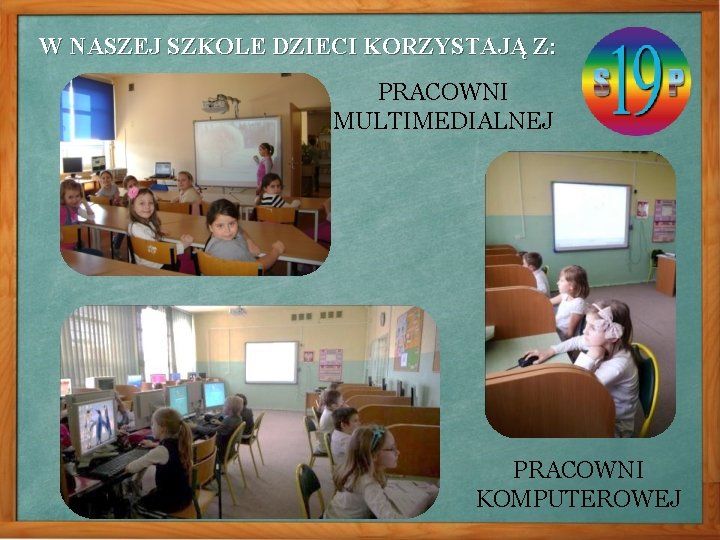 W NASZEJ SZKOLE DZIECI KORZYSTAJĄ Z:

S 19 P

PRACOWNI MULTIMEDIALNEJ

PRACOWNI KOMPUTEROWEJ